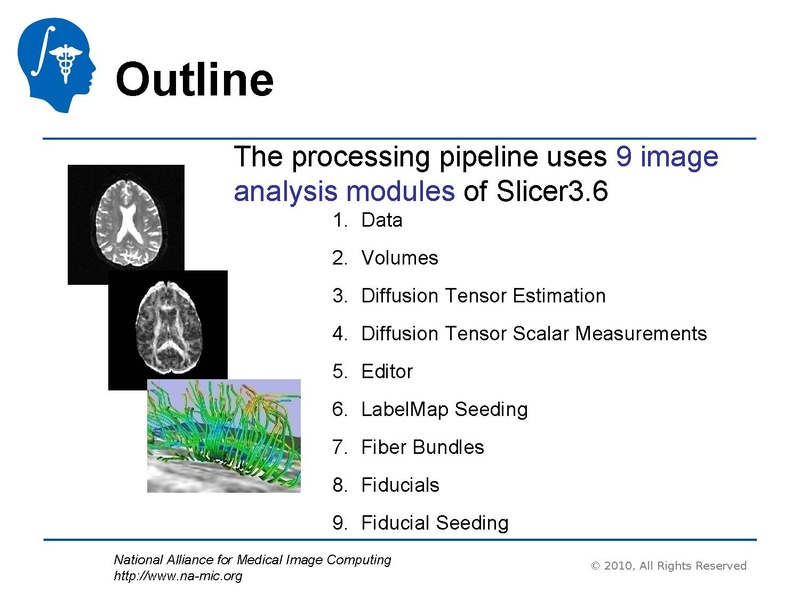 Outline

The processing pipeline uses 9 image analysis modules of Slicer3.6

1. Data
2. Volumes
3. Diffusion Tensor Estimation
4. Diffusion Tensor Scalar Measurements
5. Editor
6. LabelMap Seeding
7. Fiber Bundles
8. Fiducials
9. Fiducial Seeding

National Alliance for Medical Image Computing
http://www.na-mic.org

© 2010, All Rights Reserved